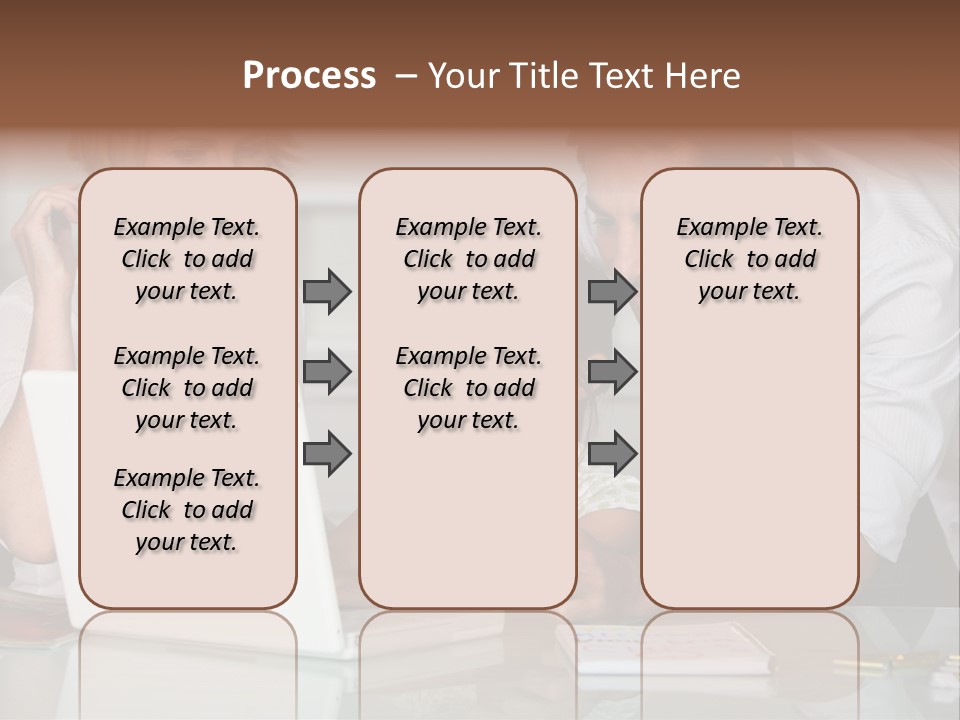 Process – Your Title Text Here

Example Text. Click to add your text.

Example Text. Click to add your text.

Example Text. Click to add your text.

Example Text. Click to add your text.

Example Text. Click to add your text.

Example Text. Click to add your text.